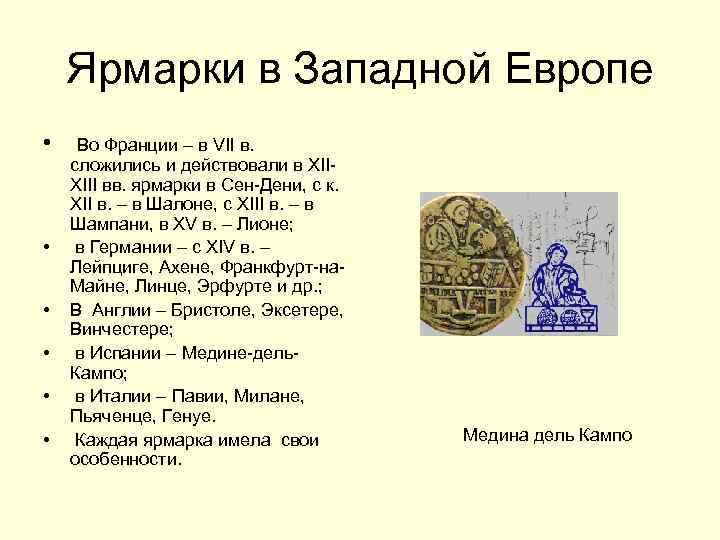 Ярмарки в Западной Европе

• Во Франции – в VII в. сложились и действовали в XII-XIII вв. ярмарки в Сен-Дени, с к. XII в. – в Шалоне, с XIII в. – в Шампани, в XV в. – Лионе;
• в Германии – с XIV в. – Лейпциге, Ахене, Франкфурт-на-Майне, Линце, Эрфурте и др.;
• В Англии – Бристоле, Эксетере, Винчестере;
• в Испании – Медине-дель-Кампо;
• в Италии – Павии, Милане, Пьяченце, Генуе.
• Каждая ярмарка имела свои особенности.

Медина дель Кампо